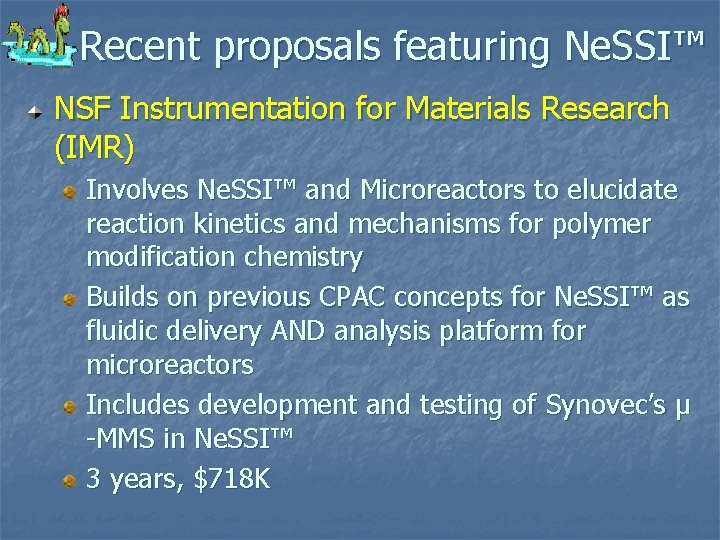 Recent proposals featuring NeSSI™

NSF Instrumentation for Materials Research (IMR)

Involves NeSSI™ and Microreactors to elucidate reaction kinetics and mechanisms for polymer modification chemistry

Builds on previous CPAC concepts for NeSSI™ as fluidic delivery AND analysis platform for microreactors

Includes development and testing of Synovec's µ -MMS in NeSSI™

3 years, $718K